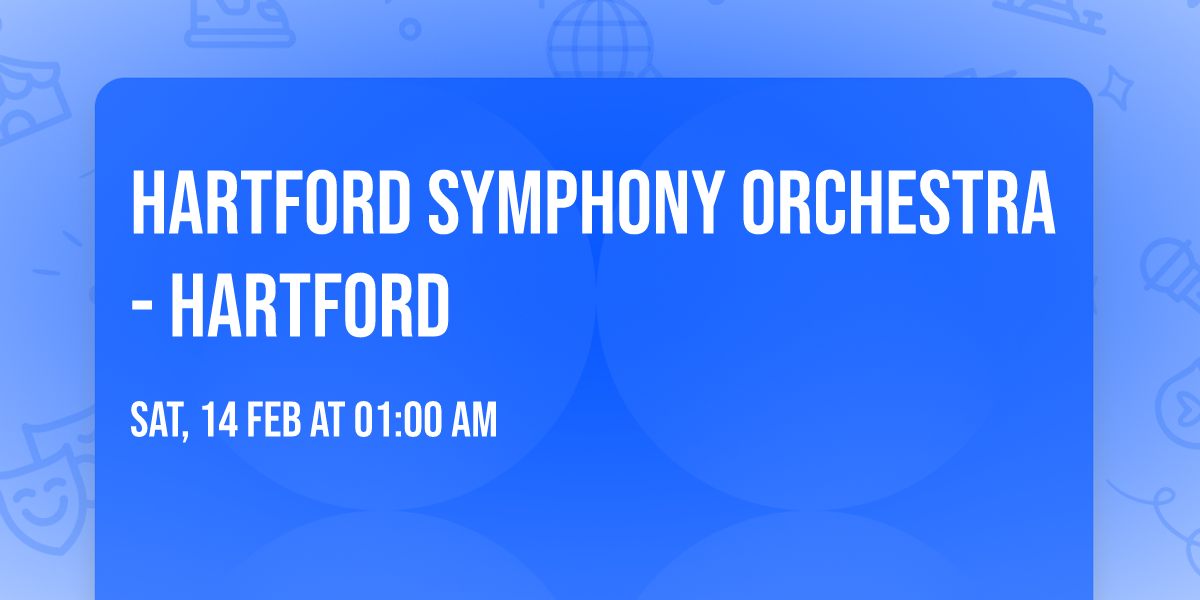 HARTFORD SYMPHONY ORCHESTRA - HARTFORD

SAT, 14 FEB AT 01:00 AM